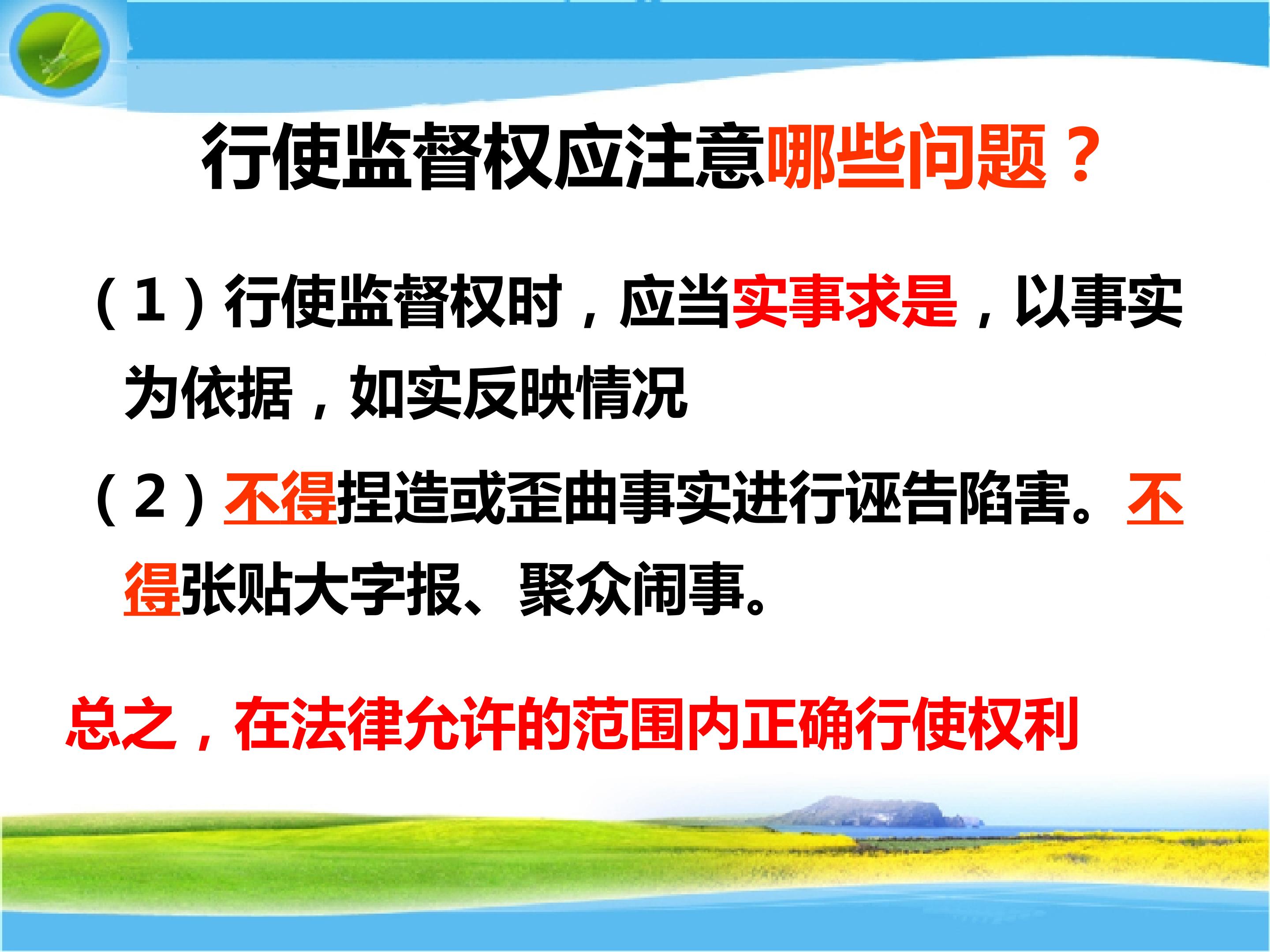 行使监督权应注意哪些问题？

（1）行使监督权时，应当实事求是，以事实为依据，如实反映情况

（2）不得捏造或歪曲事实进行诬告陷害。不得张贴大字报、聚众闹事。

总之，在法律允许的范围内正确行使权利